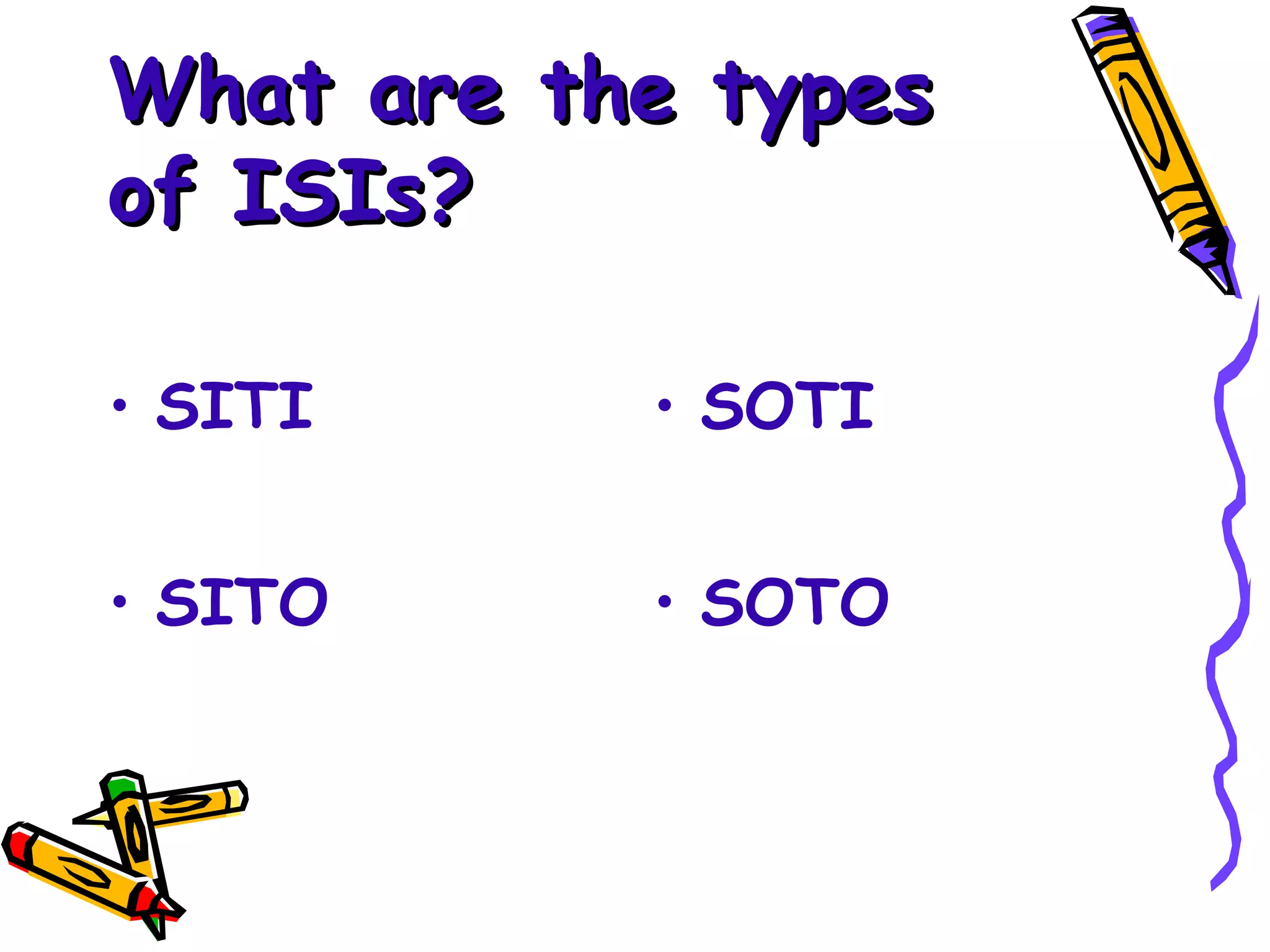 What are the types of ISIs?

• SITI

• SITO

• SOTI

• SOTO